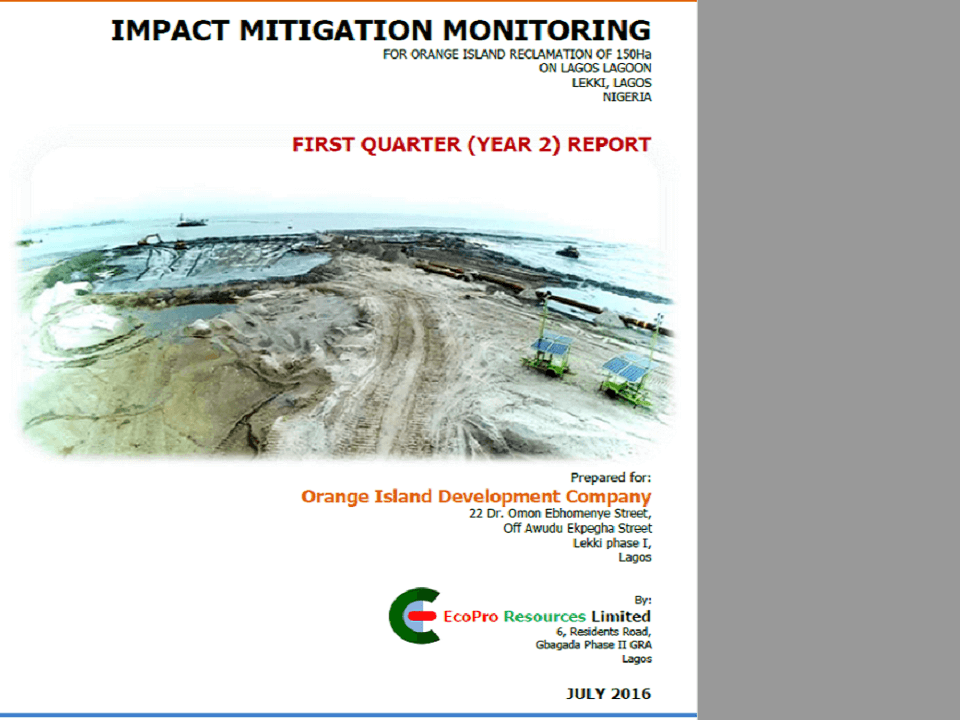 IMPACT MITIGATION MONITORING
FOR ORANGE ISLAND RECLAMATION OF 150Ha
ON LAGOS LAGOON
LEKKI, LAGOS
NIGERIA

FIRST QUARTER (YEAR 2) REPORT

Prepared for:
Orange Island Development Company
22 Dr. Omon Ebhomenye Street,
Off Awudu Ekpegha Street
Lekki phase I,
Lagos

By:
EcoPro Resources Limited
6, Residents Road,
Gbagada Phase II GRA
Lagos

JULY 2016